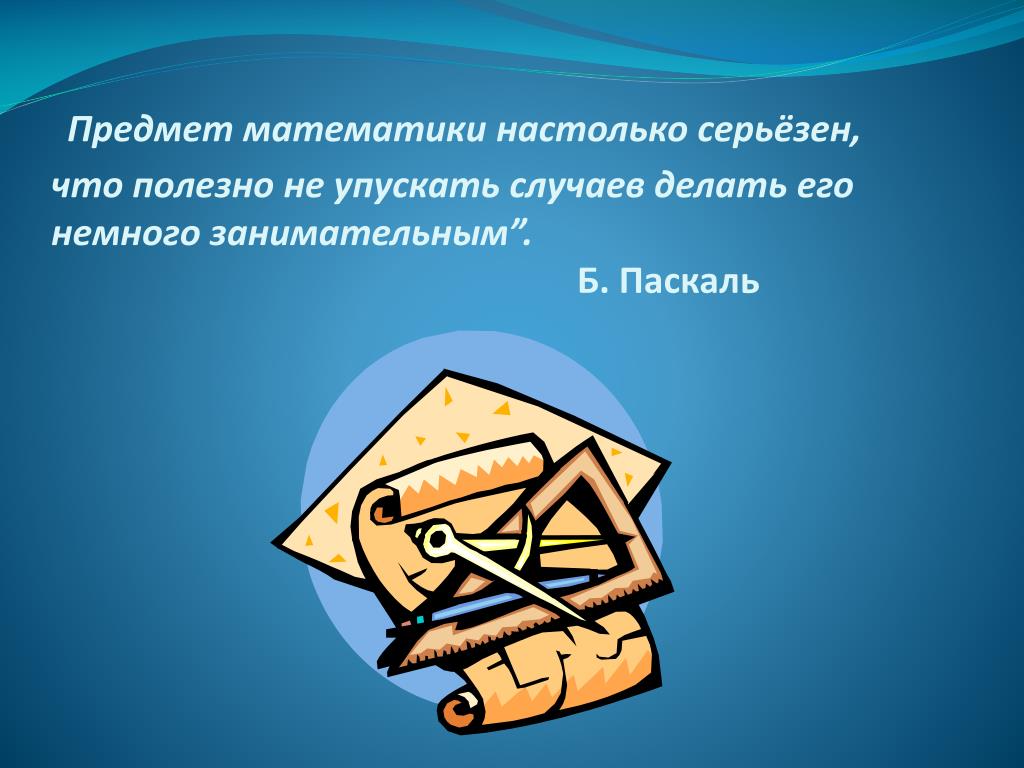 Предмет математики настолько серьёзен, что полезно не упускать случаев делать его немного занимательным”.

Б. Паскаль